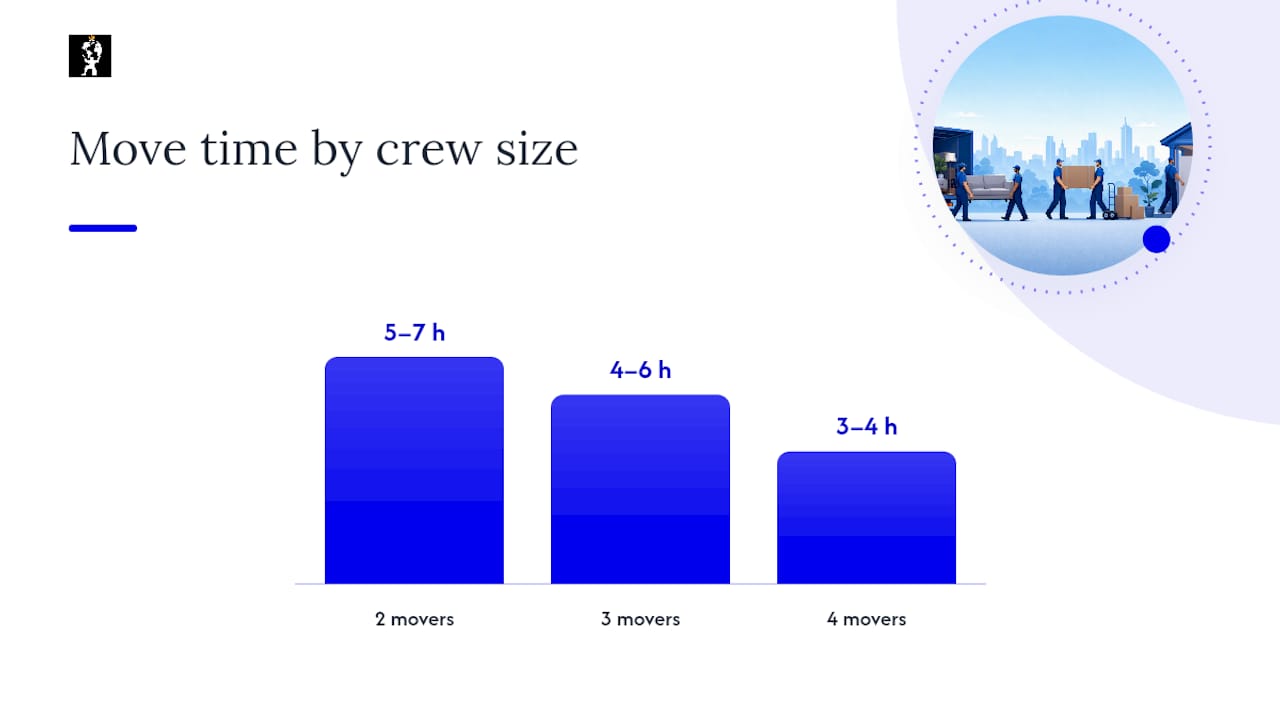 Move time by crew size

5–7 h
4–6 h
3–4 h

2 movers
3 movers
4 movers